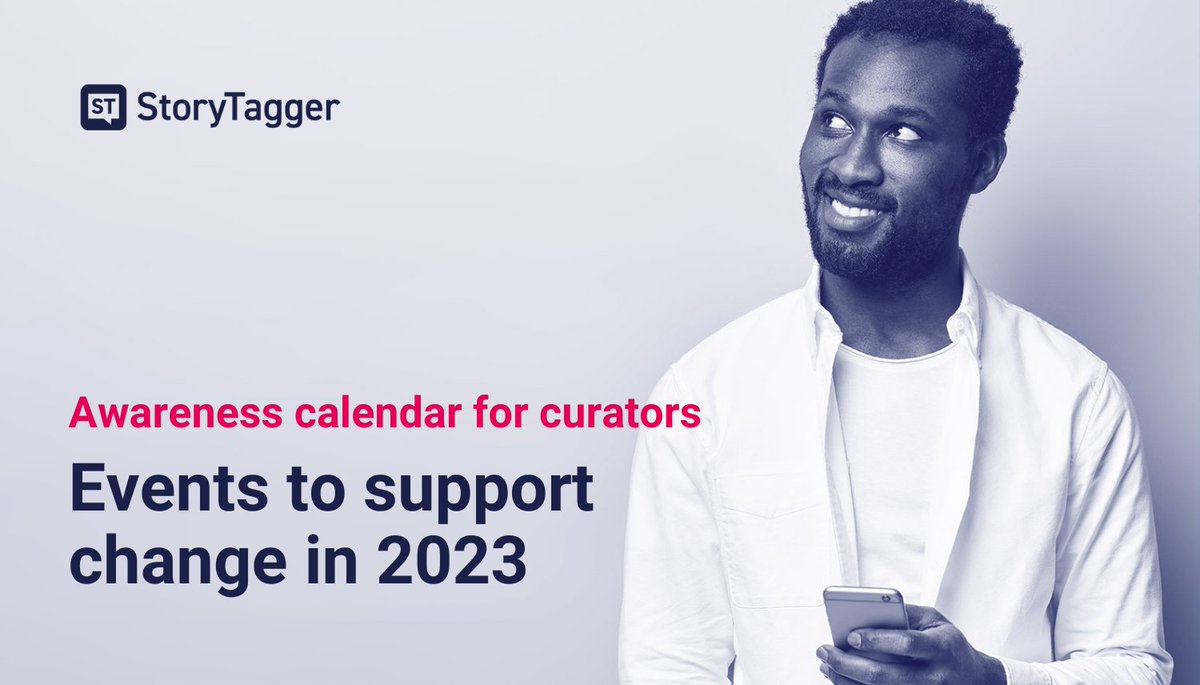 ST StoryTagger

Awareness calendar for curators

Events to support change in 2023